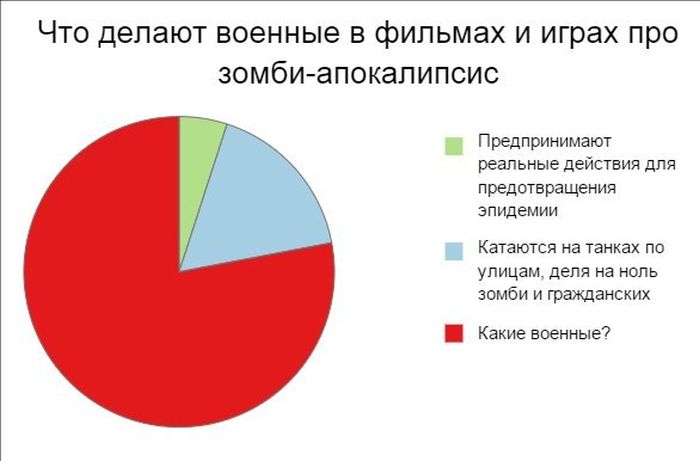 Что делают военные в фильмах и играх про зомби-апокалипсис

Предпринимают реальные действия для предотвращения эпидемии

Катаются на танках по улицам, деля на ноль зомби и гражданских

Какие военные?